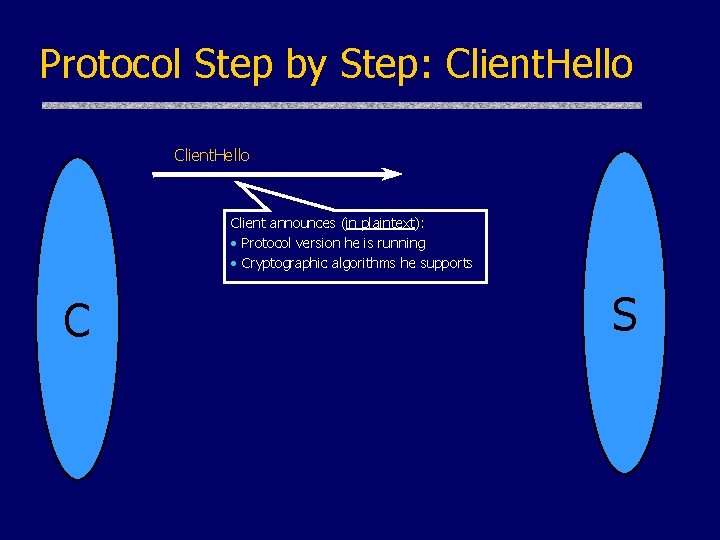 Protocol Step by Step: ClientHello

ClientHello

Client announces (in plaintext):
• Protocol version he is running
• Cryptographic algorithms he supports

C

S